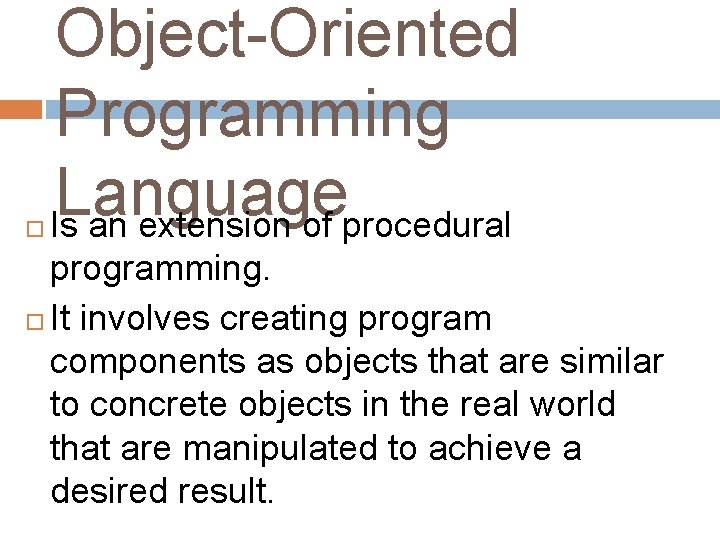 Object-Oriented Programming Language

Is an extension of procedural programming.

It involves creating program components as objects that are similar to concrete objects in the real world that are manipulated to achieve a desired result.